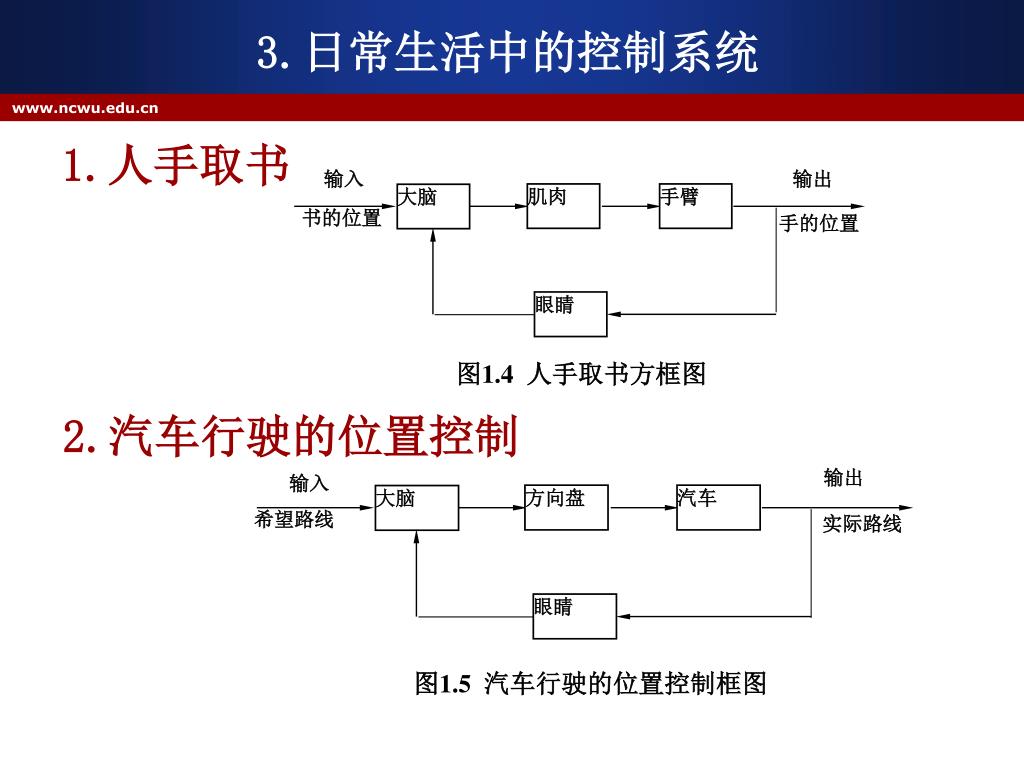 3. 日常生活中的控制系统

www.ncwu.edu.cn

1. 人手取书

输入
书的位置
大脑
肌肉
手臂
输出
手的位置
眼睛

图1.4 人手取书方框图

2. 汽车行驶的位置控制

输入
希望路线
大脑
方向盘
汽车
输出
实际路线
眼睛

图1.5 汽车行驶的位置控制框图